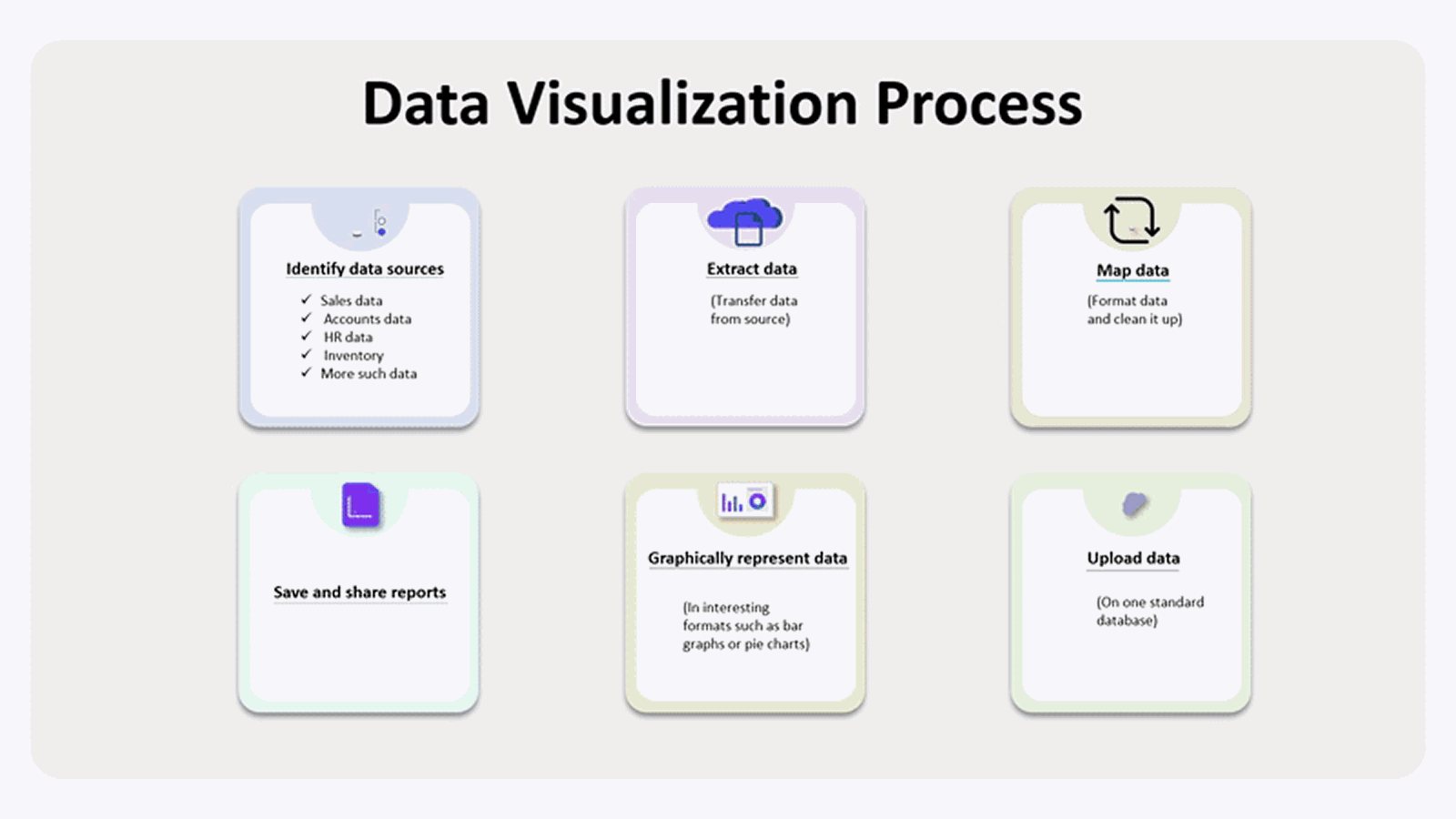 Data Visualization Process

Identify data sources

✓ Sales data
✓ Accounts data
✓ HR data
✓ Inventory
✓ More such data

Extract data

(Transfer data from source)

Map data

(Format data and clean it up)

Save and share reports

Graphically represent data

(In interesting formats such as bar graphs or pie charts)

Upload data

(On one standard database)